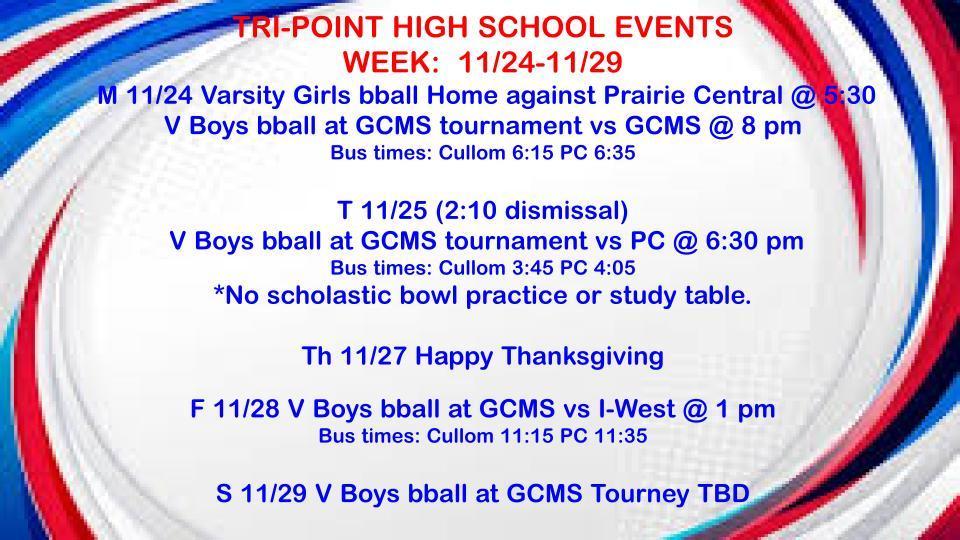 TRI-POINT HIGH SCHOOL EVENTS
WEEK: 11/24-11/29

M 11/24 Varsity Girls bball Home against Prairie Central @ 5:30
V Boys bball at GCMS tournament vs GCMS @ 8 pm
Bus times: Cullom 6:15 PC 6:35

T 11/25 (2:10 dismissal)
V Boys bball at GCMS tournament vs PC @ 6:30 pm
Bus times: Cullom 3:45 PC 4:05
*No scholastic bowl practice or study table.

Th 11/27 Happy Thanksgiving

F 11/28 V Boys bball at GCMS vs I-West @ 1 pm
Bus times: Cullom 11:15 PC 11:35

S 11/29 V Boys bball at GCMS Tourney TBD